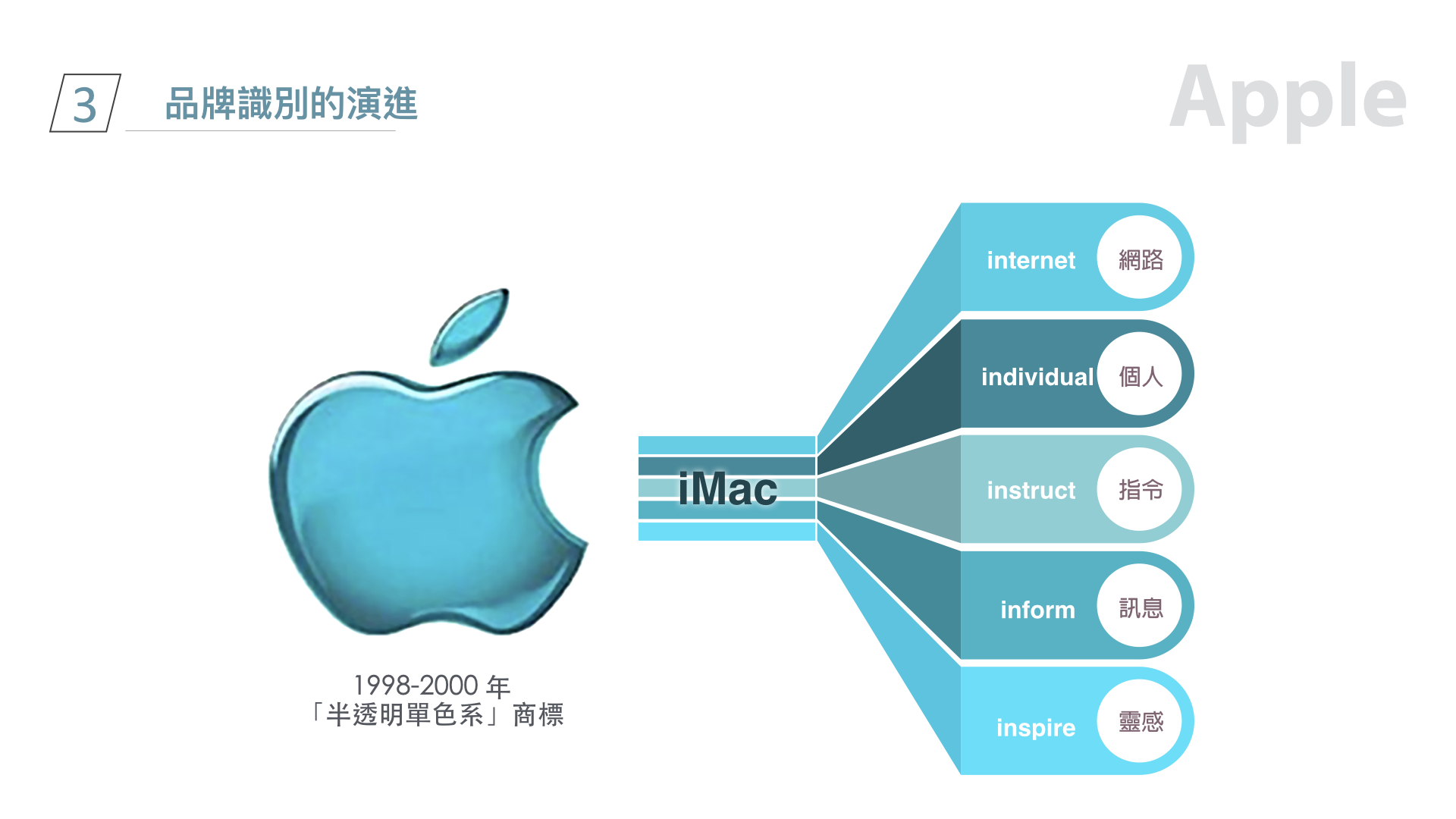 3 品牌識別的演進

Apple

1998-2000 年
「半透明單色系」商標

iMac

internet 網路

individual 個人

instruct 指令

inform 訊息

inspire 靈感